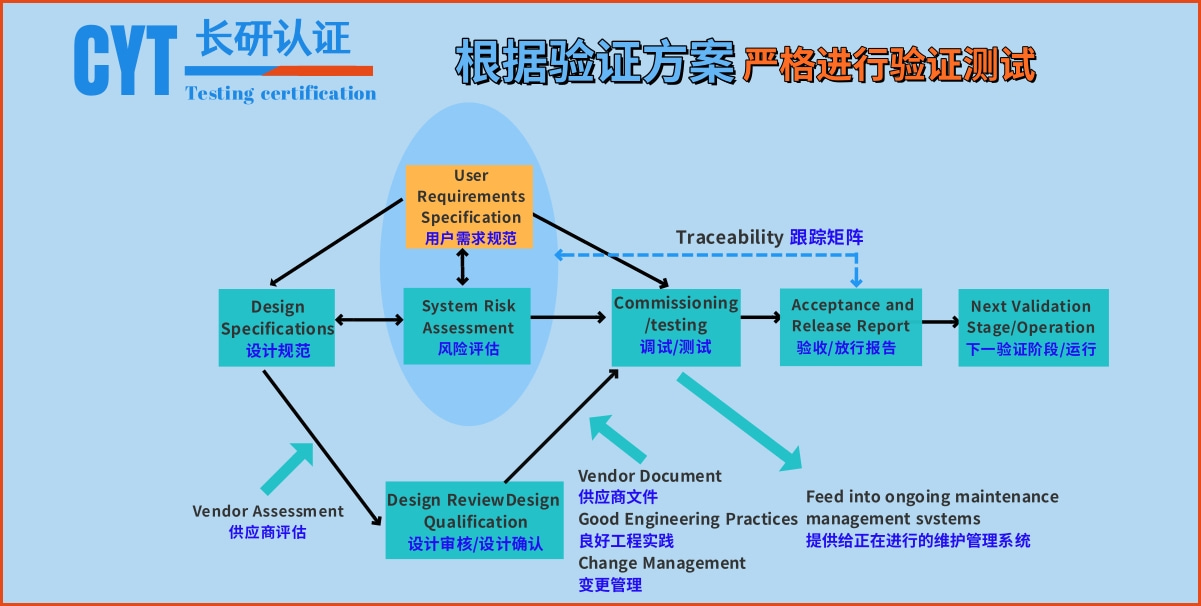 CYT 长研认证
Testing certification

根据验证方案 严格进行验证测试

User Requirements Specification
用户需求规范

Traceability 跟踪矩阵

Design Specifications
设计规范

System Risk Assessment
风险评估

Commissioning /testing
调试/测试

Acceptance and Release Report
验收/放行报告

Next Validation Stage/Operation
下一验证阶段/运行

Vendor Assessment
供应商评估

Design ReviewDesign Qualification
设计审核/设计确认

Vendor Document
供应商文件
Good Engineering Practices
良好工程实践
Change Management
变更管理

Feed into ongoing maintenance management svstems
提供给正在进行的维护管理系统